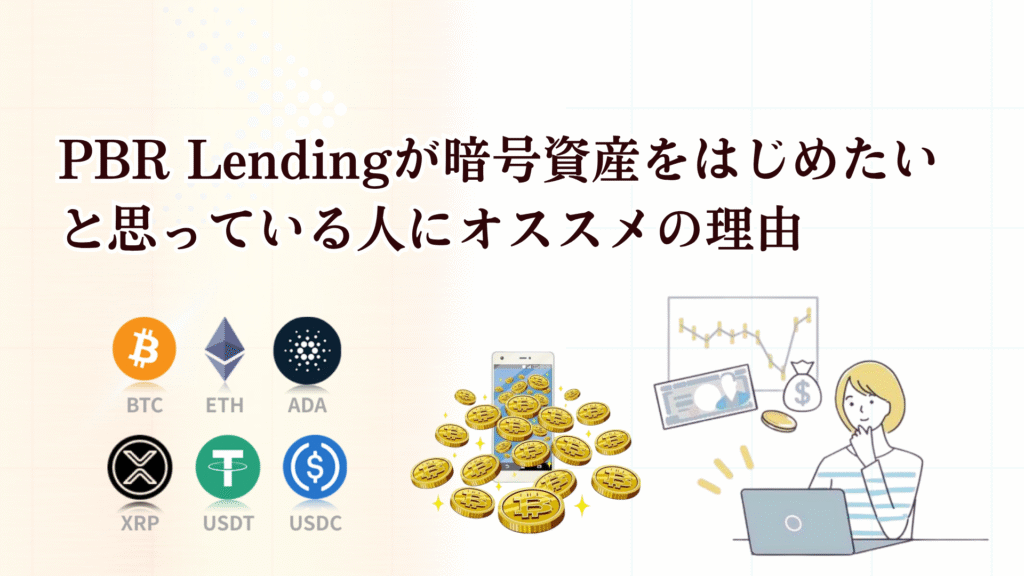 PBR Lendingが暗号資産をはじめたいと思っている人にオススメの理由

BTC
ETH
ADA
XRP
USDT
USDC